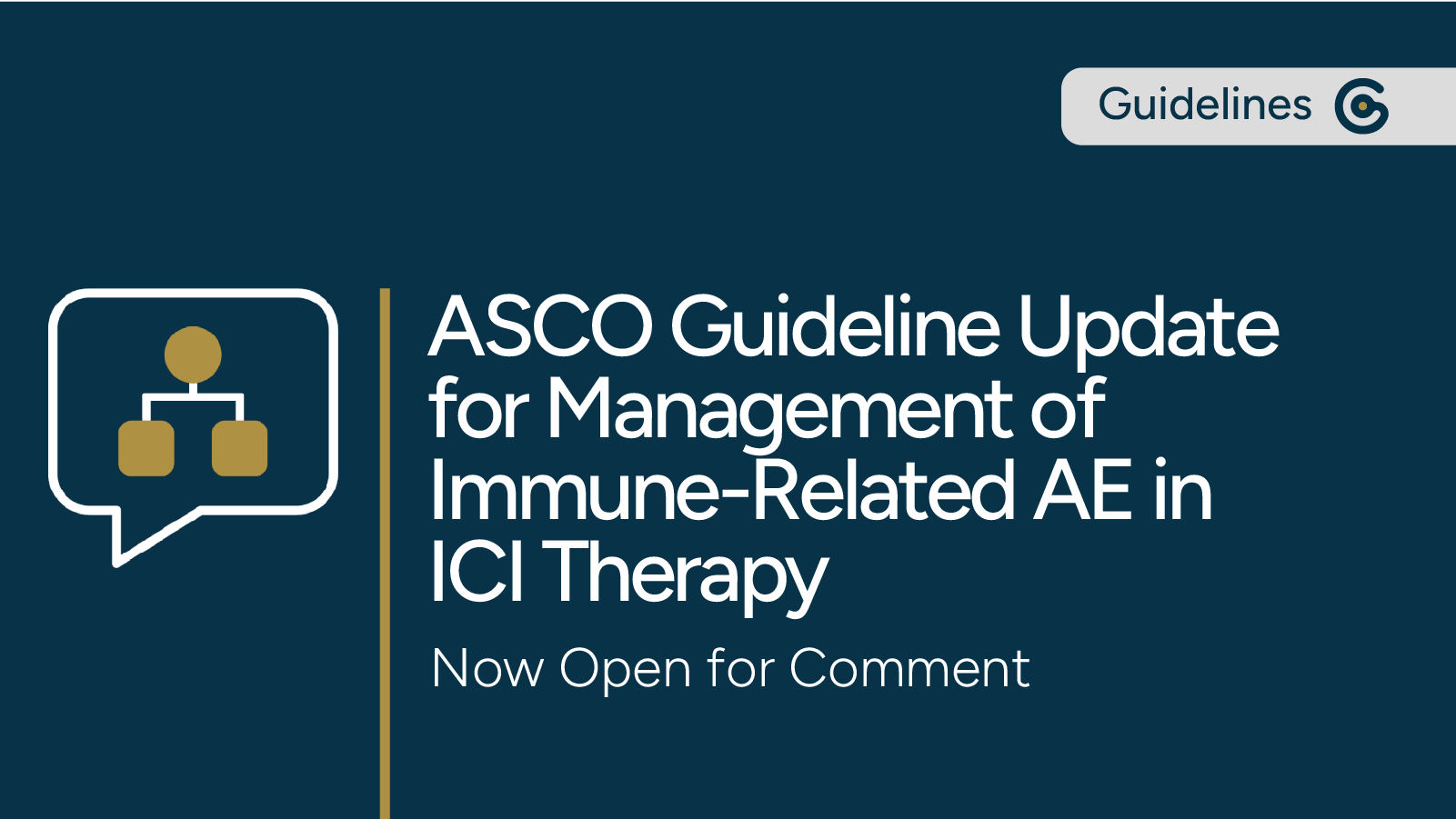 Guidelines

ASCO Guideline Update for Management of Immune-Related AE in ICI Therapy

Now Open for Comment